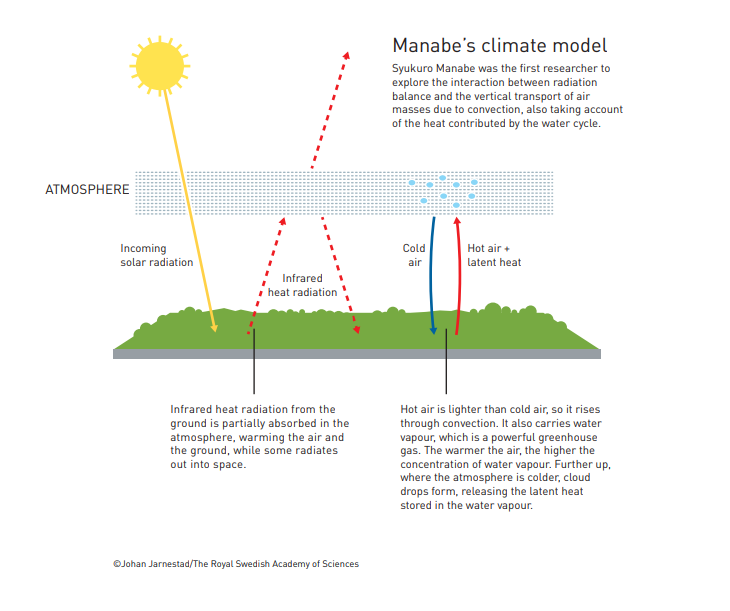 Manabe's climate model

Syukuro Manabe was the first researcher to explore the interaction between radiation balance and the vertical transport of air masses due to convection, also taking account of the heat contributed by the water cycle.

ATMOSPHERE

Incoming solar radiation

Infrared heat radiation

Cold air

Hot air + latent heat

Infrared heat radiation from the ground is partially absorbed in the atmosphere, warming the air and the ground, while some radiates out into space.

Hot air is lighter than cold air, so it rises through convection. It also carries water vapour, which is a powerful greenhouse gas. The warmer the air, the higher the concentration of water vapour. Further up, where the atmosphere is colder, cloud drops form, releasing the latent heat stored in the water vapour.

©Johan Jarnestad/The Royal Swedish Academy of Sciences